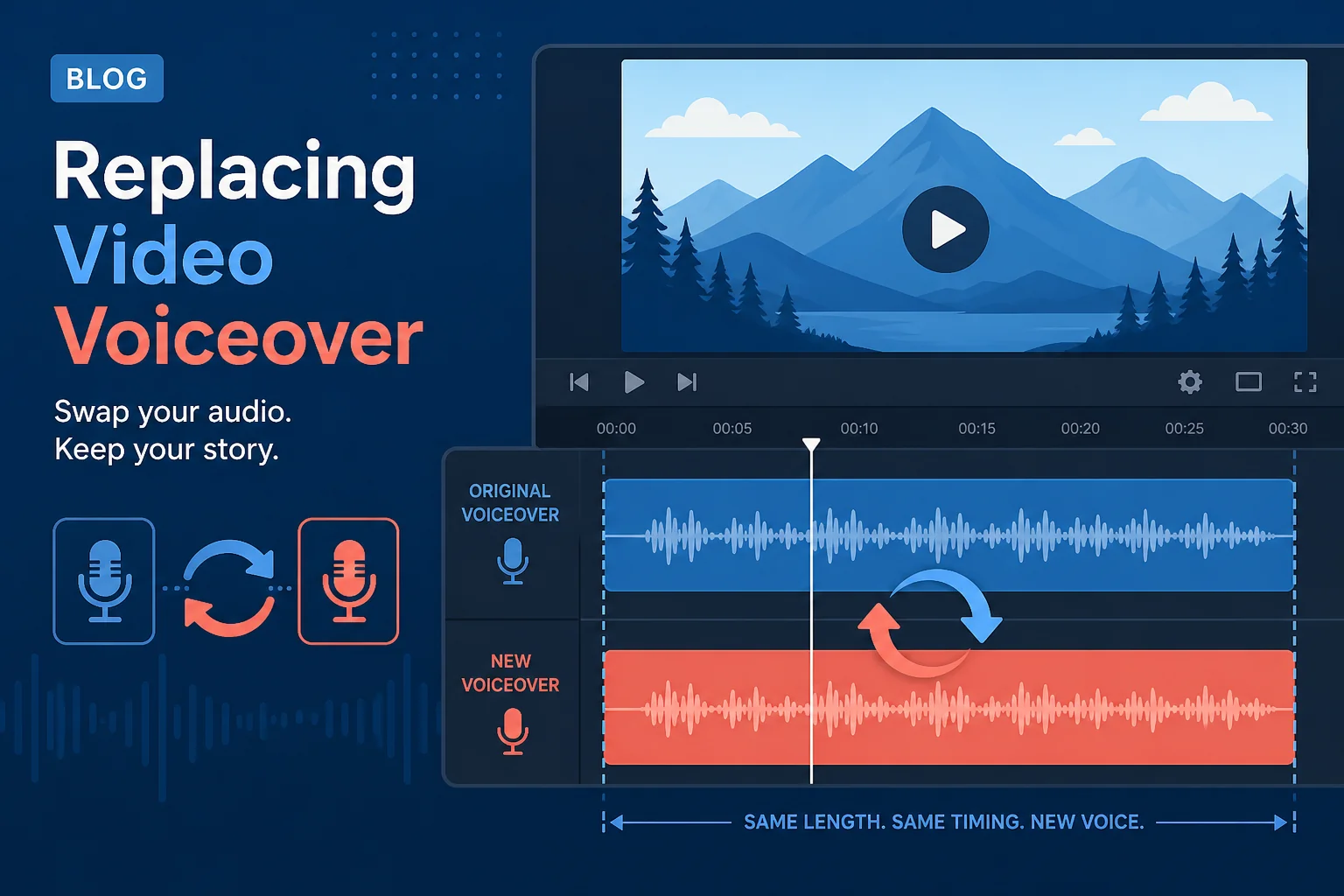 BLOG

Replacing Video Voiceover

Swap your audio.
Keep your story.

00:00 00:05 00:10 00:15 00:20 00:25 00:30

ORIGINAL VOICEOVER

NEW VOICEOVER

SAME LENGTH. SAME TIMING. NEW VOICE.